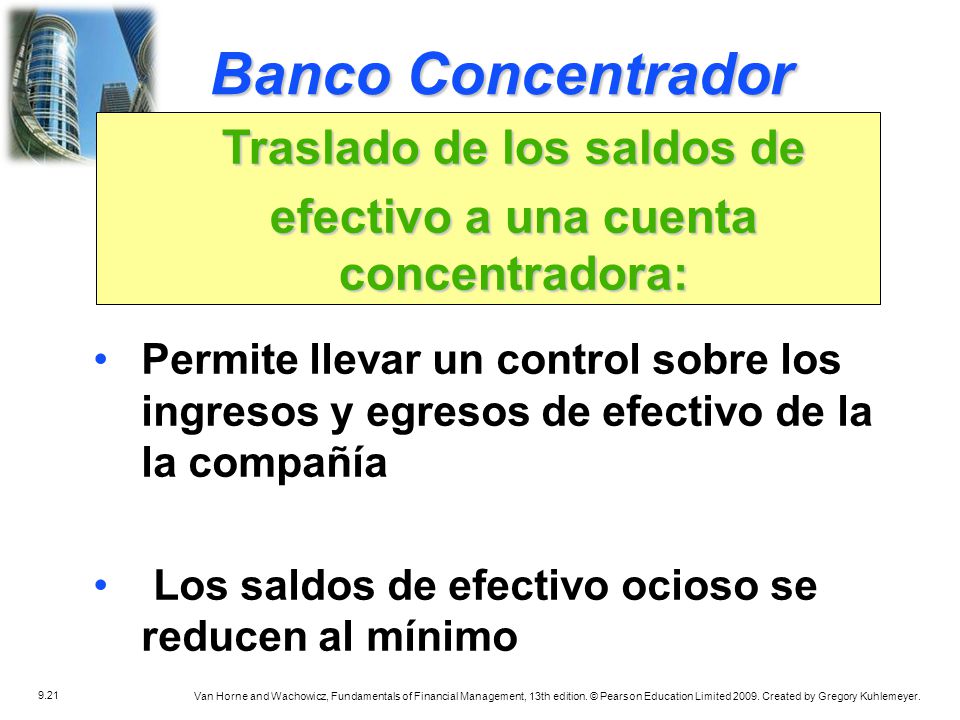 Banco Concentrador

Traslado de los saldos de efectivo a una cuenta concentradora:

• Permite llevar un control sobre los ingresos y egresos de efectivo de la la compañía

• Los saldos de efectivo ocioso se reducen al mínimo

9.21

Van Horne and Wachowicz, Fundamentals of Financial Management, 13th edition. © Pearson Education Limited 2009. Created by Gregory Kuhlemeyer.